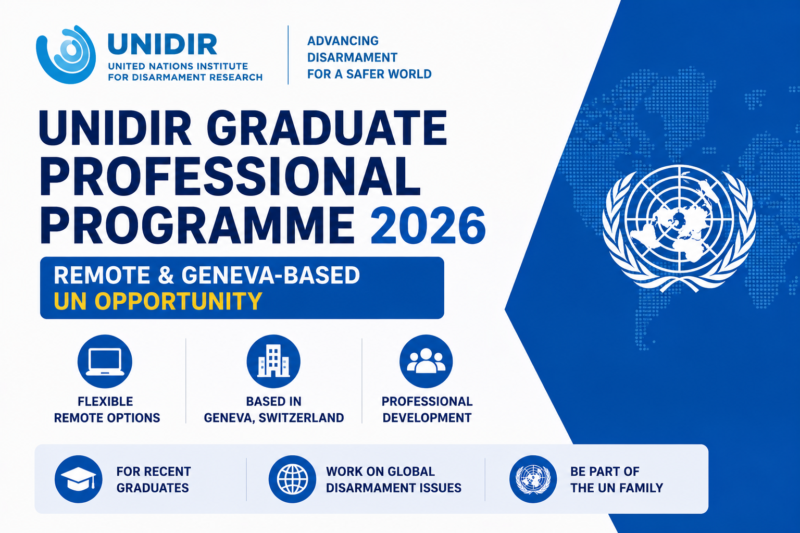 UNIDIR
UNITED NATIONS INSTITUTE FOR DISARMAMENT RESEARCH

ADVANCING DISARMAMENT FOR A SAFER WORLD

UNIDIR GRADUATE PROFESSIONAL PROGRAMME 2026

REMOTE & GENEVA-BASED
UN OPPORTUNITY

FLEXIBLE REMOTE OPTIONS

BASED IN GENEVA, SWITZERLAND

PROFESSIONAL DEVELOPMENT

FOR RECENT GRADUATES

WORK ON GLOBAL DISARMAMENT ISSUES

BE PART OF THE UN FAMILY